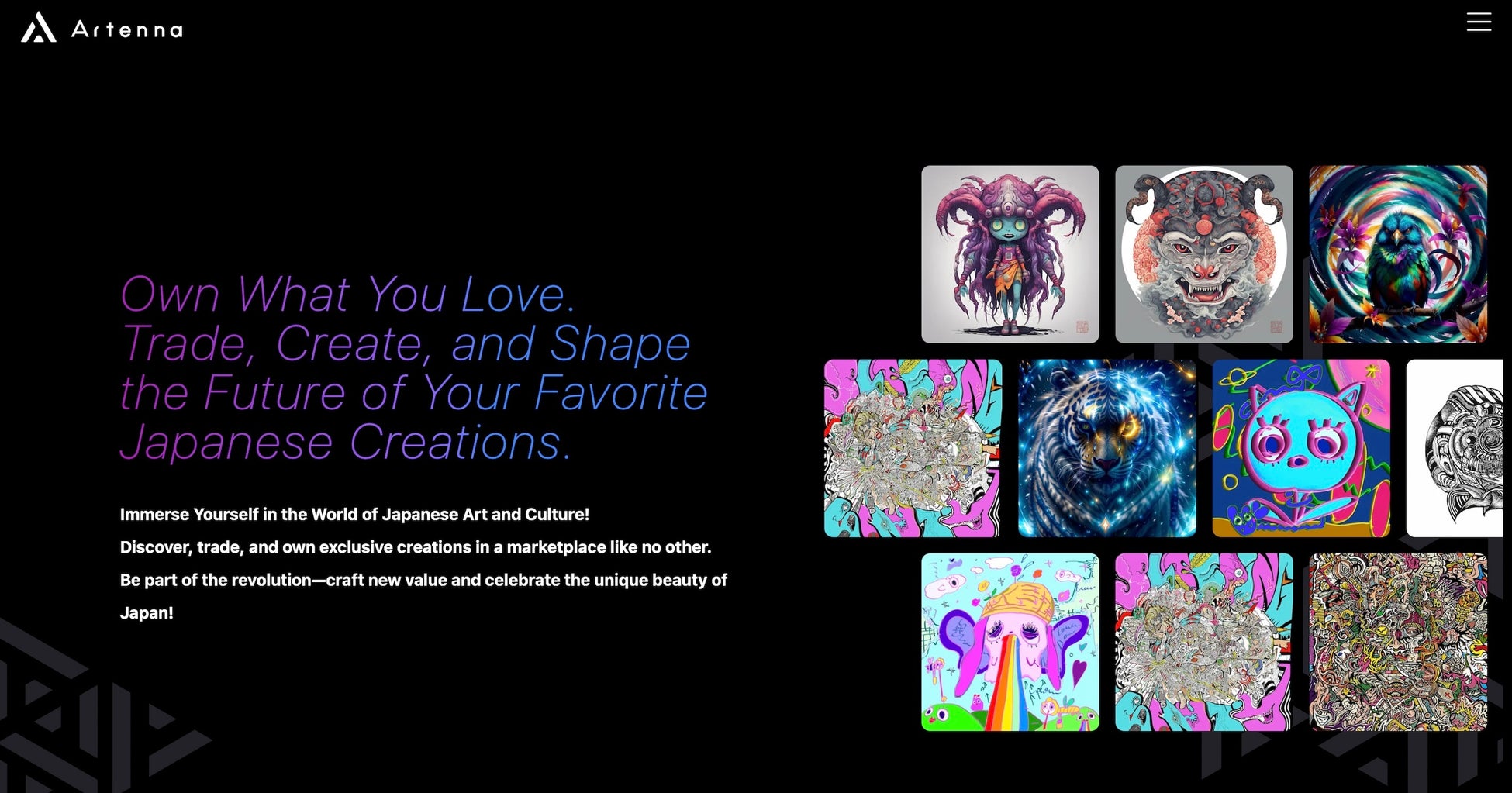 Artenna

Own What You Love.
Trade, Create, and Shape the Future of Your Favorite Japanese Creations.

Immerse Yourself in the World of Japanese Art and Culture!

Discover, trade, and own exclusive creations in a marketplace like no other.

Be part of the revolution—craft new value and celebrate the unique beauty of Japan!